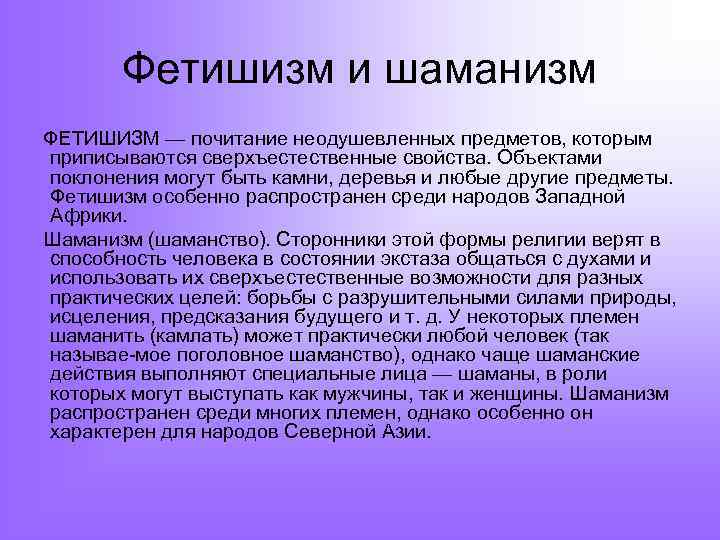 Фетишизм и шаманизм

ФЕТИШИЗМ — почитание неодушевленных предметов, которым приписываются сверхъестественные свойства. Объектами поклонения могут быть камни, деревья и любые другие предметы. Фетишизм особенно распространен среди народов Западной Африки.

Шаманизм (шаманство). Сторонники этой формы религии верят в способность человека в состоянии экстаза общаться с духами и использовать их сверхъестественные возможности для разных практических целей: борьбы с разрушительными силами природы, исцеления, предсказания будущего и т. д. У некоторых племен шаманить (камлать) может практически любой человек (так называе-мое поголовное шаманство), однако чаще шаманские действия выполняют специальные лица — шаманы, в роли которых могут выступать как мужчины, так и женщины. Шаманизм распространен среди многих племен, однако особенно он характерен для народов Северной Азии.